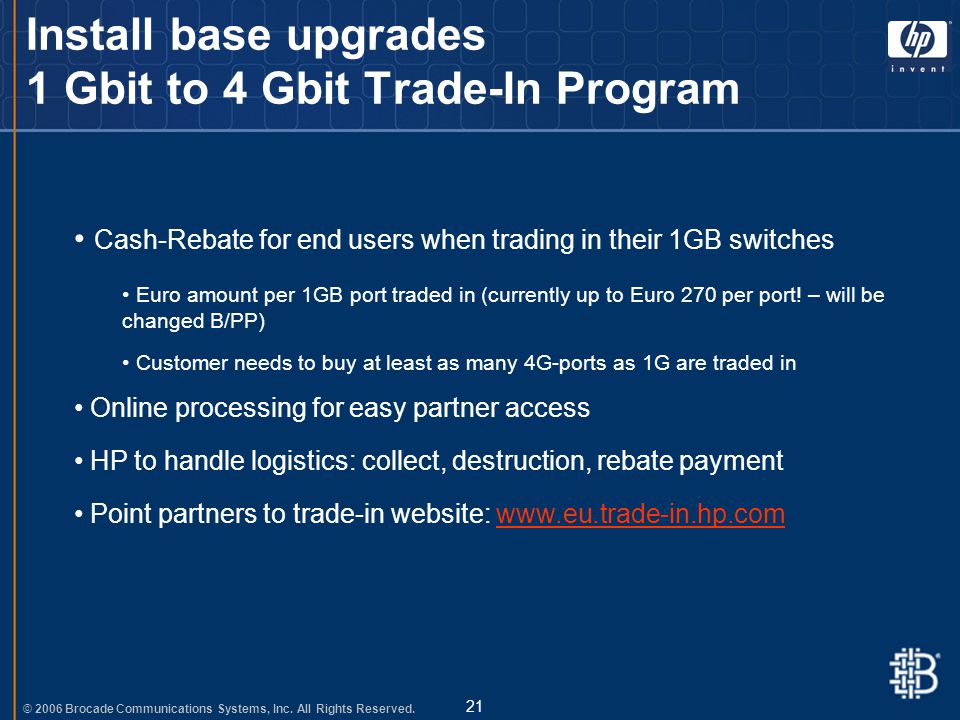 Install base upgrades
1 Gbit to 4 Gbit Trade-In Program

hp
invent

• Cash-Rebate for end users when trading in their 1GB switches

• Euro amount per 1GB port traded in (currently up to Euro 270 per port! – will be changed B/PP)

• Customer needs to buy at least as many 4G-ports as 1G are traded in

• Online processing for easy partner access

• HP to handle logistics: collect, destruction, rebate payment

• Point partners to trade-in website: www.eu.trade-in.hp.com

© 2006 Brocade Communications Systems, Inc. All Rights Reserved.

21